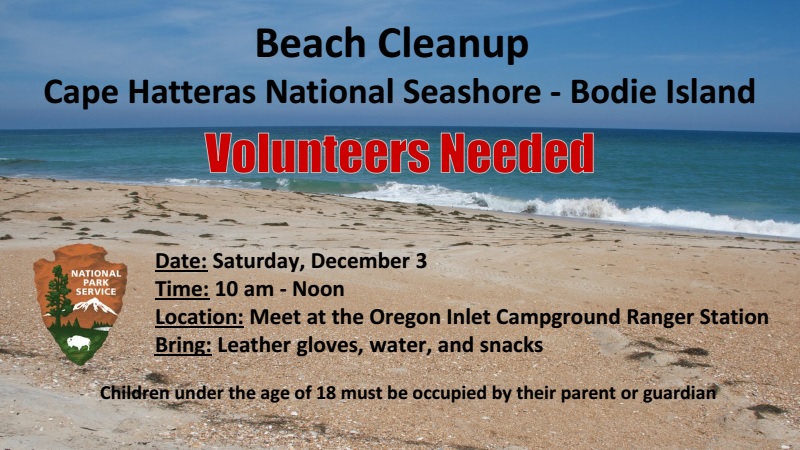 Beach Cleanup
Cape Hatteras National Seashore - Bodie Island

Volunteers Needed

NATIONAL PARK SERVICE

Date: Saturday, December 3
Time: 10 am - Noon
Location: Meet at the Oregon Inlet Campground Ranger Station
Bring: Leather gloves, water, and snacks

Children under the age of 18 must be occupied by their parent or guardian